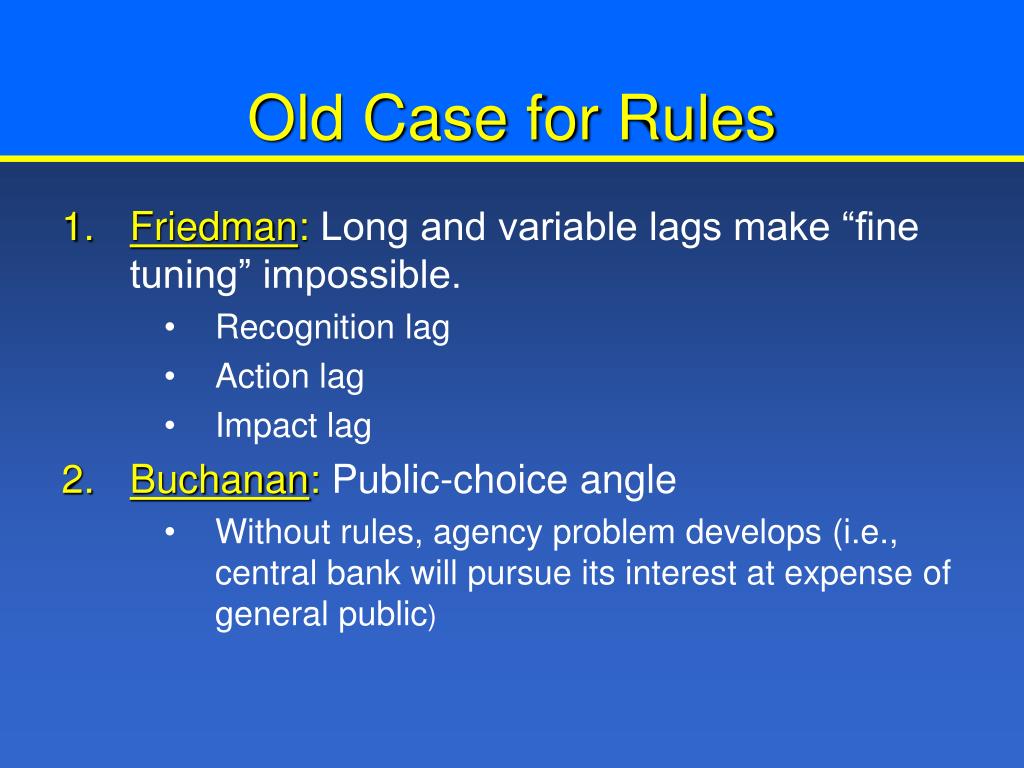 Old Case for Rules

1. Friedman: Long and variable lags make “fine tuning” impossible.
   • Recognition lag
   • Action lag
   • Impact lag
2. Buchanan: Public-choice angle
   • Without rules, agency problem develops (i.e., central bank will pursue its interest at expense of general public)